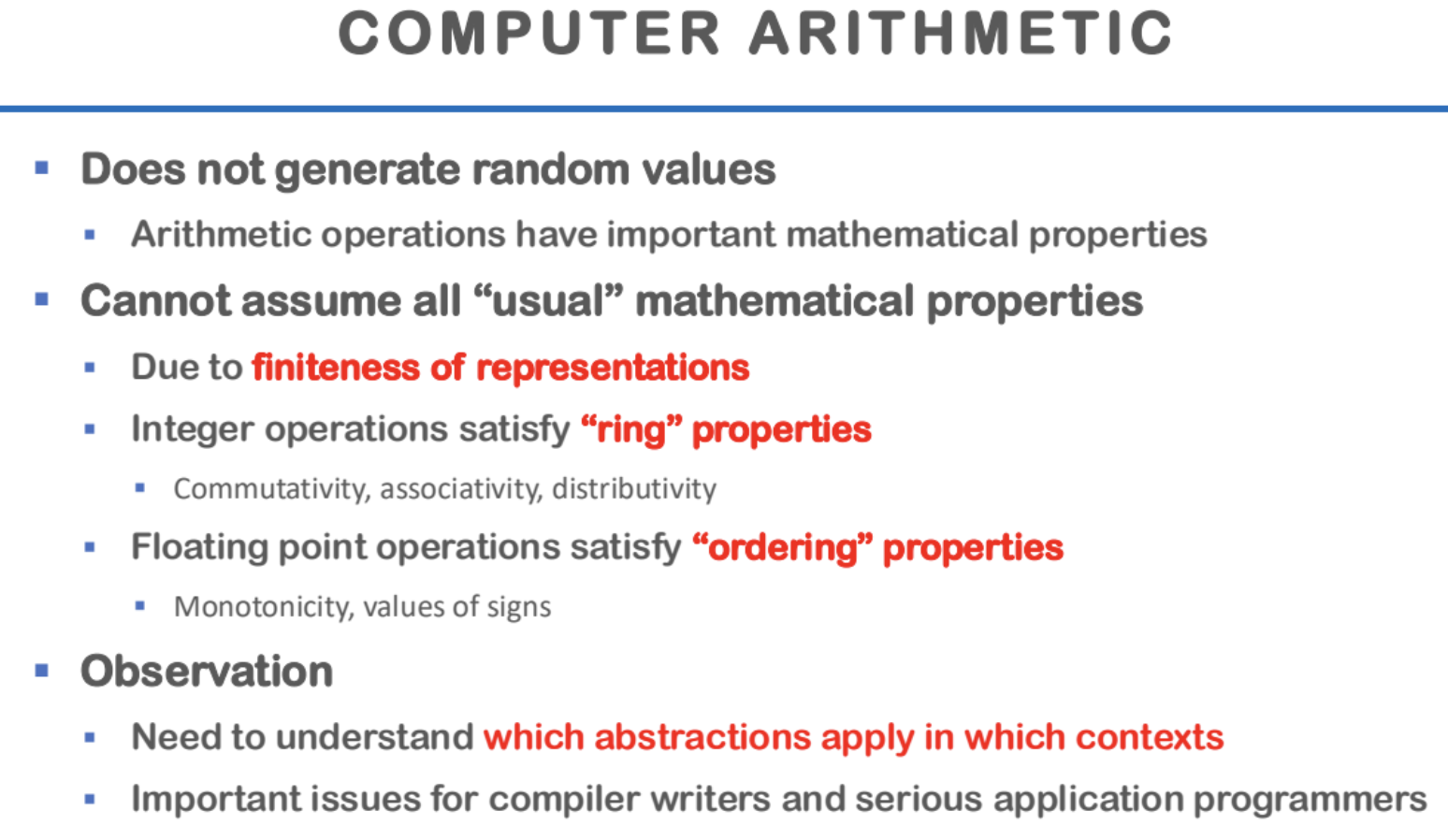 COMPUTER ARITHMETIC

▪ Does not generate random values

▪ Arithmetic operations have important mathematical properties

▪ Cannot assume all “usual” mathematical properties

▪ Due to finiteness of representations

▪ Integer operations satisfy “ring” properties

▪ Commutativity, associativity, distributivity

▪ Floating point operations satisfy “ordering” properties

▪ Monotonicity, values of signs

▪ Observation

▪ Need to understand which abstractions apply in which contexts

▪ Important issues for compiler writers and serious application programmers